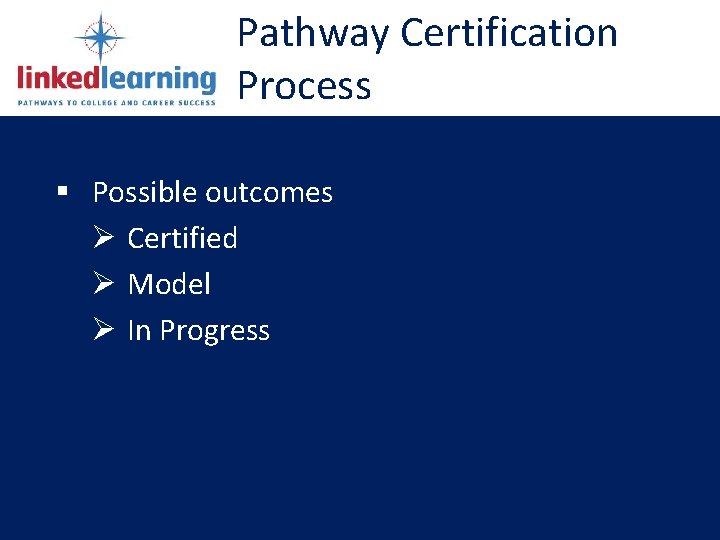 linkedlearning
PATHWAYS TO COLLEGE AND CAREER SUCCESS

Pathway Certification Process

• Possible outcomes
➢ Certified
➢ Model
➢ In Progress